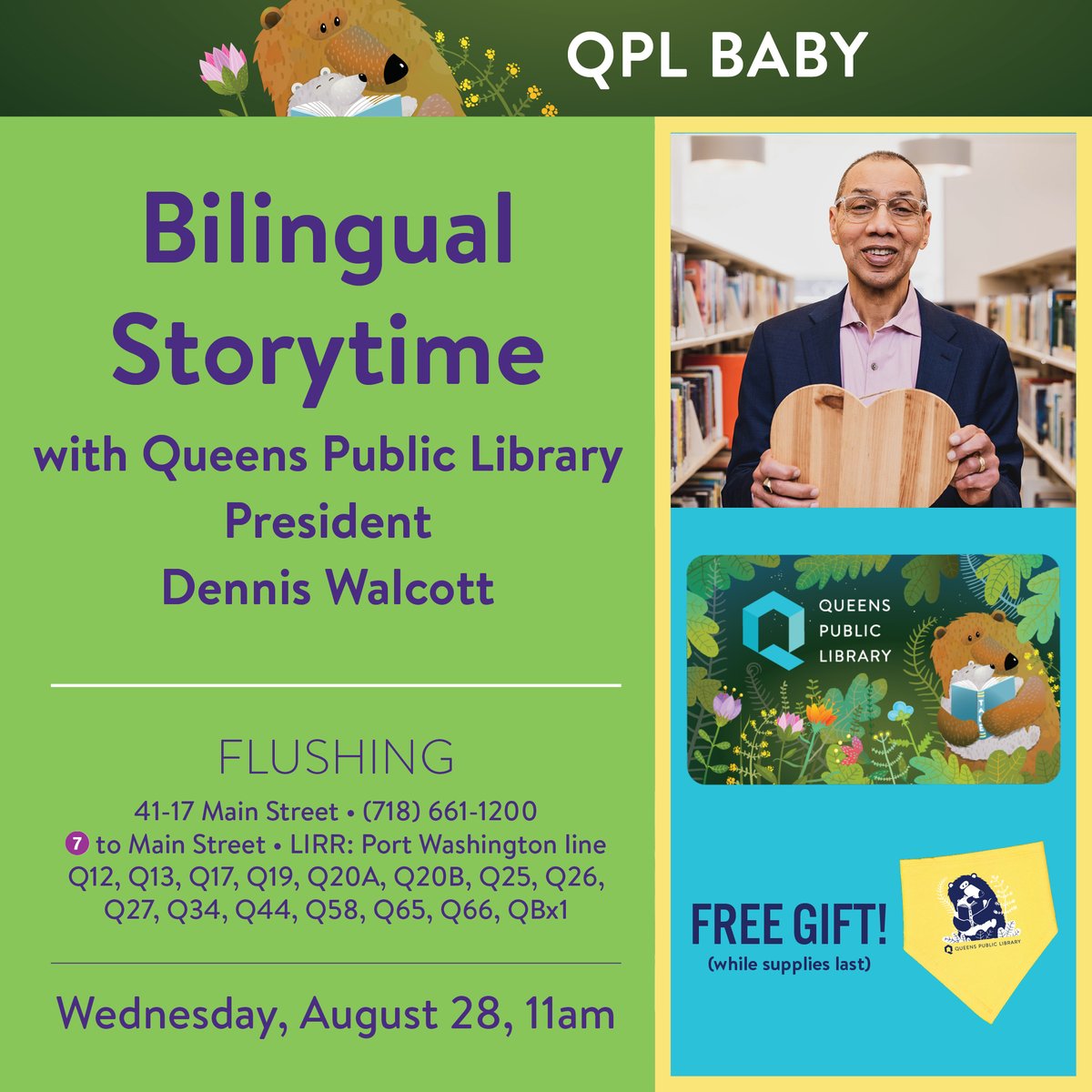 QPL BABY

Bilingual Storytime

with Queens Public Library President Dennis Walcott

FLUSHING

41-17 Main Street • (718) 661-1200
7 to Main Street • LIRR: Port Washington line
Q12, Q13, Q17, Q19, Q20A, Q20B, Q25, Q26, Q27, Q34, Q44, Q58, Q65, Q66, QBx1

Wednesday, August 28, 11am

QUEENS PUBLIC LIBRARY

FREE GIFT!
(while supplies last)

QUEENS PUBLIC LIBRARY